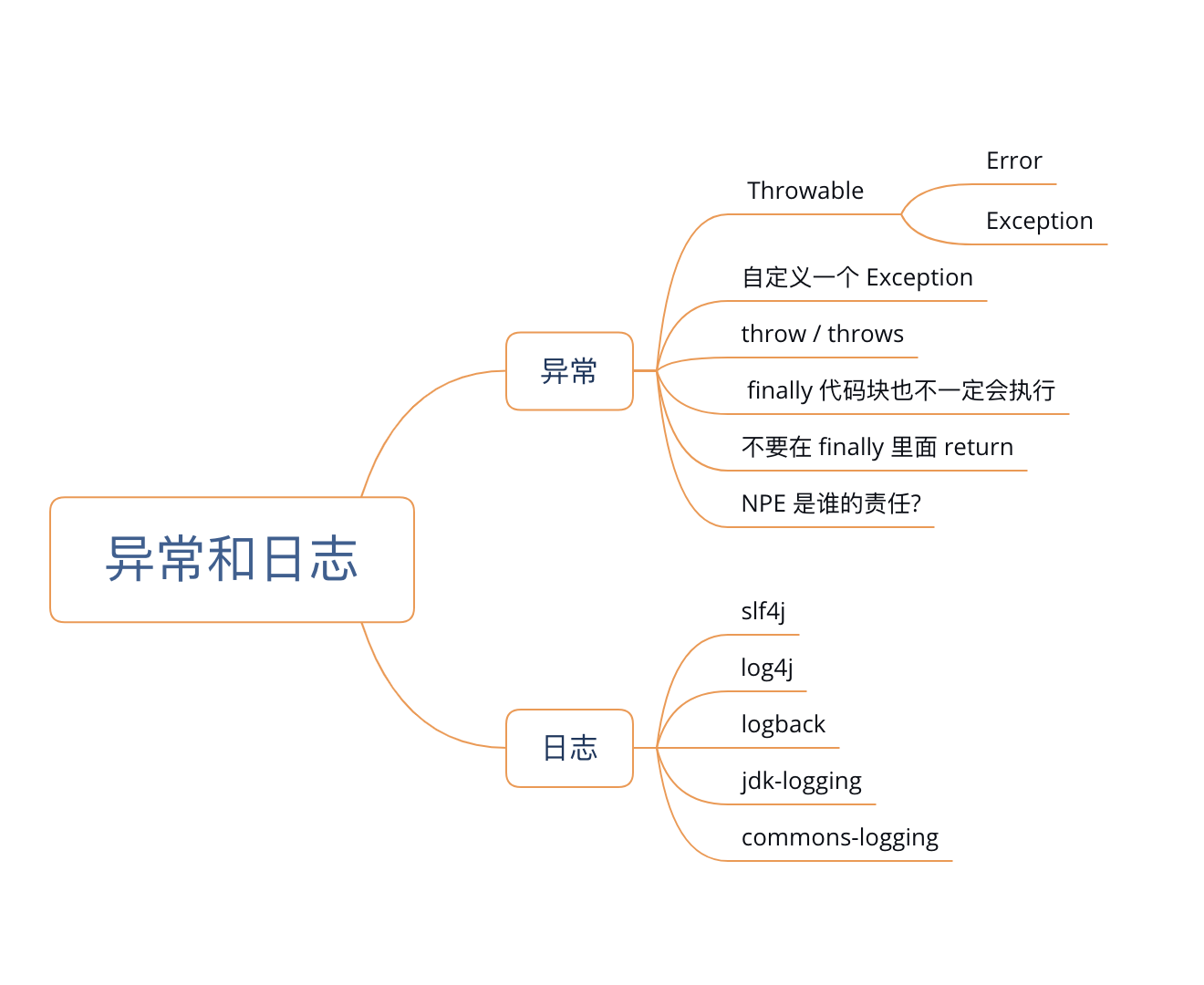 异常和日志

异常

Throwable

Error

Exception

自定义一个 Exception

throw / throws

finally 代码块也不一定会执行

不要在 finally 里面 return

NPE 是谁的责任?

日志

slf4j

log4j

logback

jdk-logging

commons-logging